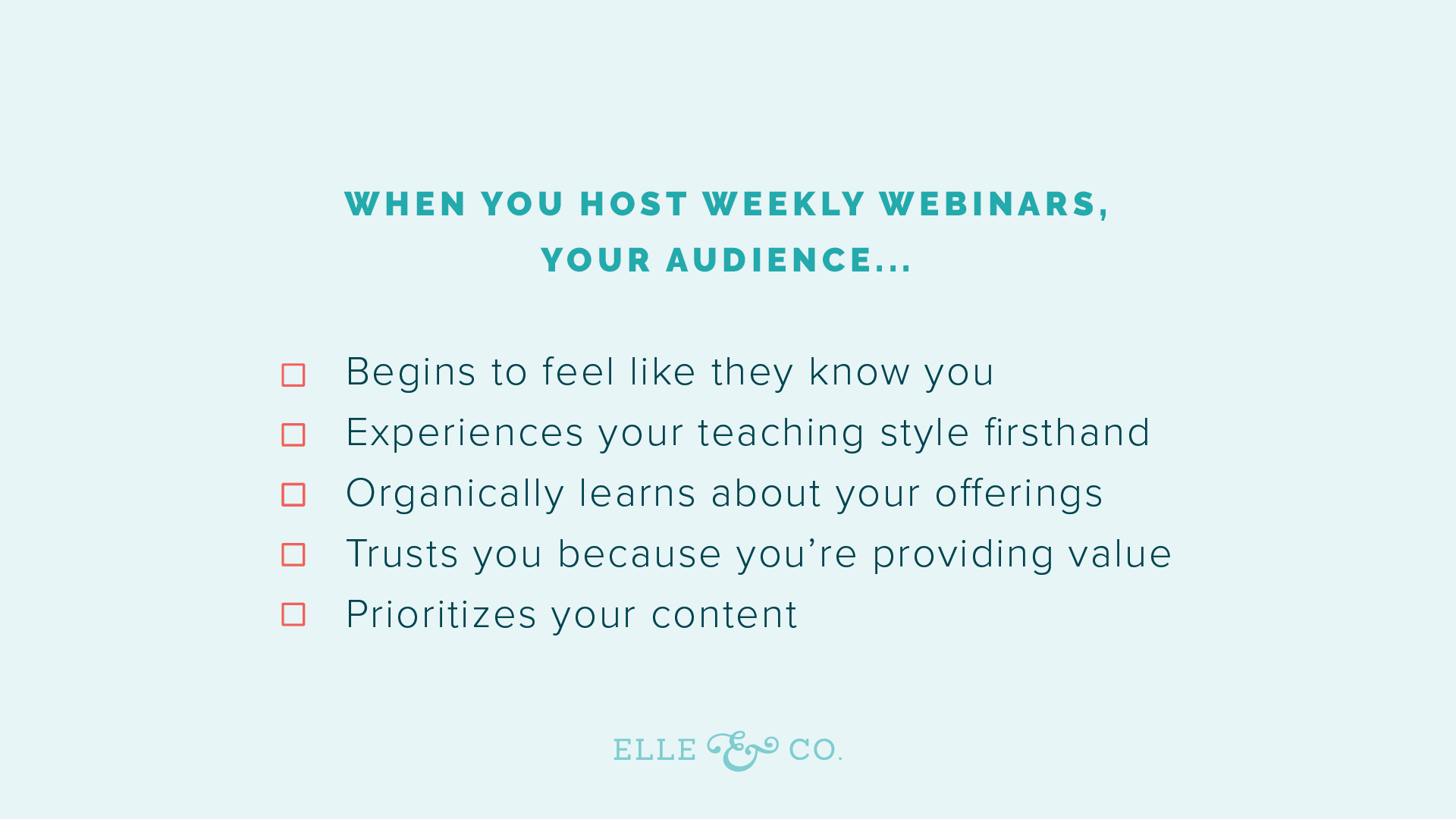 WHEN YOU HOST WEEKLY WEBINARS, YOUR AUDIENCE...

☐ Begins to feel like they know you
☐ Experiences your teaching style firsthand
☐ Organically learns about your offerings
☐ Trusts you because you’re providing value
☐ Prioritizes your content

ELLE & CO.